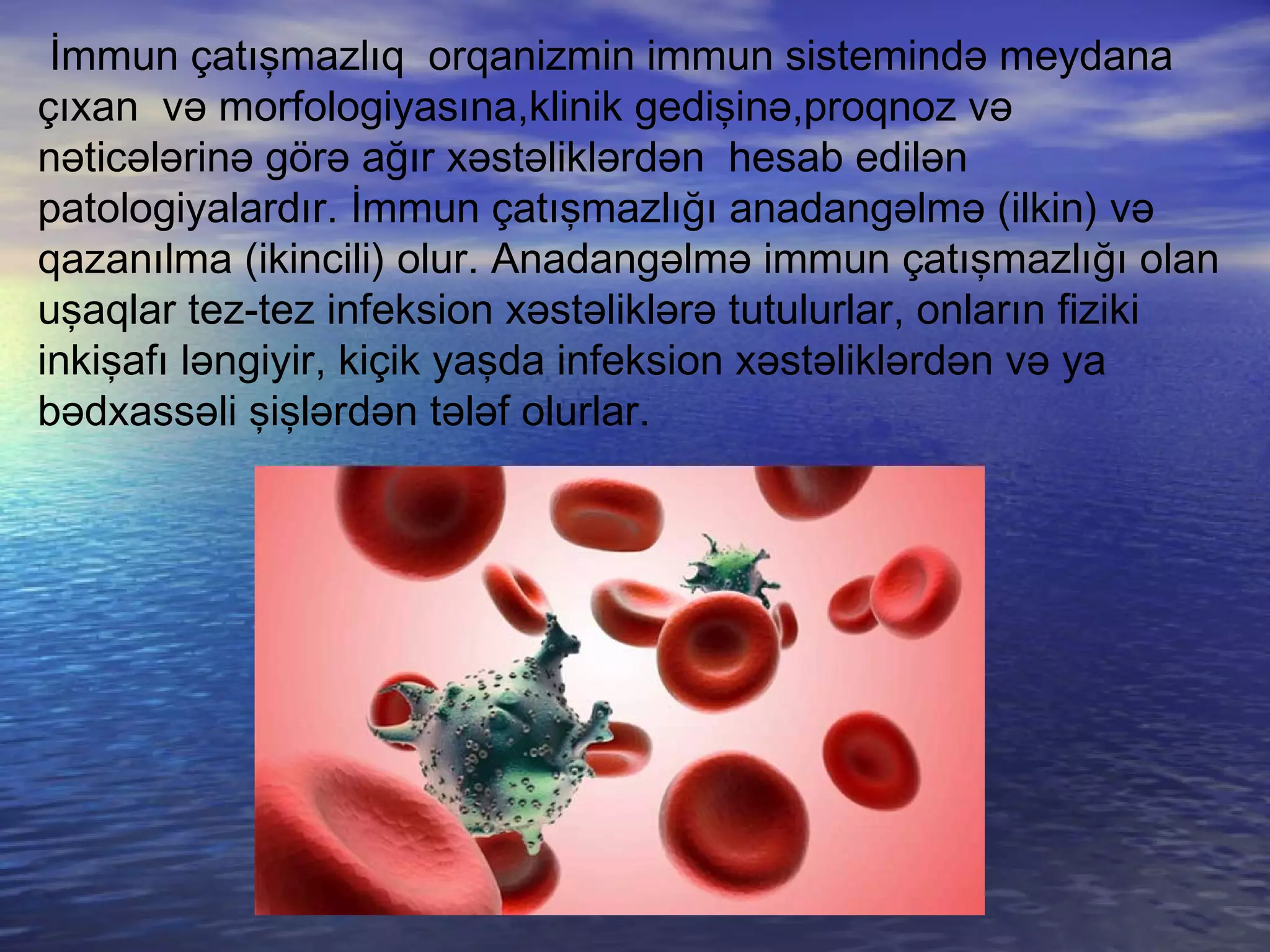 İmmun çatışmazlıq orqanizmin immun sistemində meydana çıxan və morfologiyasına,klinik gedişinə,proqnoz və nəticələrinə görə ağır xəstəliklərdən hesab edilən patologiyalardır. İmmun çatışmazlığı anadangəlmə (ilkin) və qazanılma (ikincili) olur. Anadangəlmə immun çatışmazlığı olan uşaqlar tez-tez infeksion xəstəliklərə tutulurlar, onların fiziki inkişafı ləngiyir, kiçik yaşda infeksion xəstəliklərdən və ya bədxassəli şişlərdən tələf olurlar.